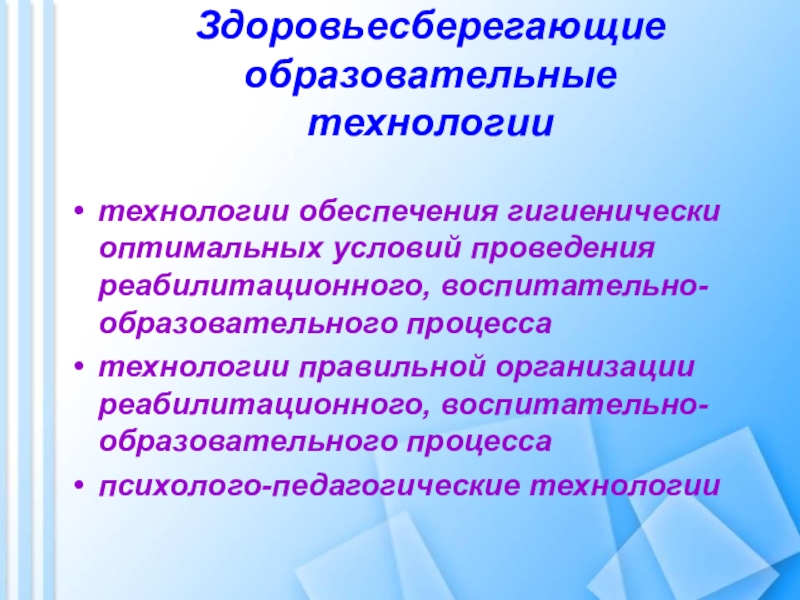 Здоровьесберегающие образовательные технологии

• технологии обеспечения гигиенически оптимальных условий проведения реабилитационного, воспитательно-образовательного процесса
• технологии правильной организации реабилитационного, воспитательно-образовательного процесса
• психолого-педагогические технологии